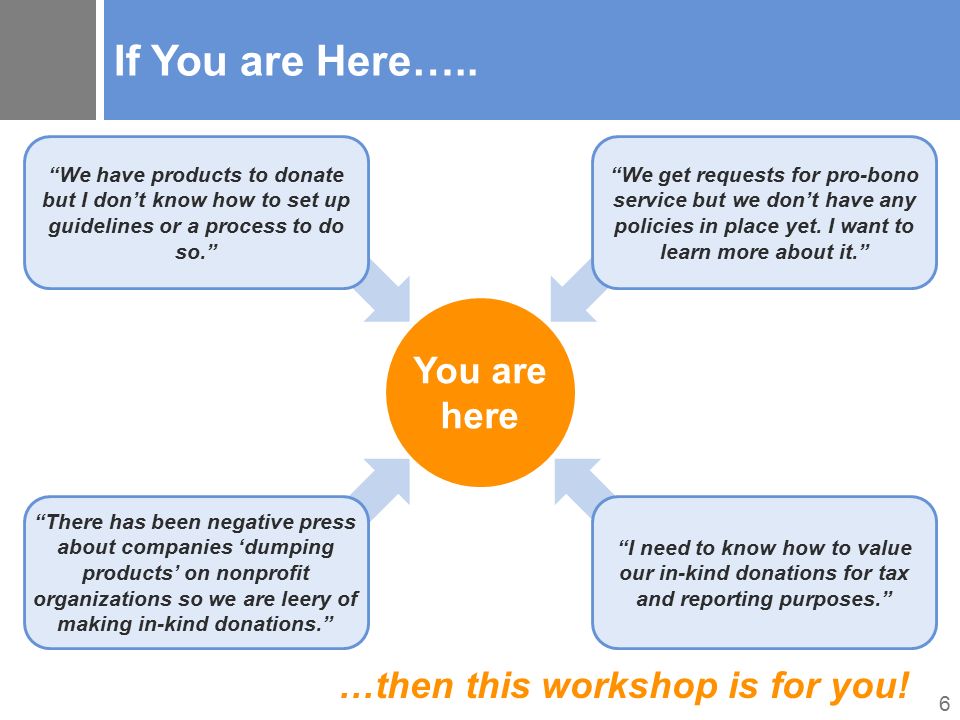 If You are Here…..

“We have products to donate but I don’t know how to set up guidelines or a process to do so.”

“We get requests for pro-bono service but we don’t have any policies in place yet. I want to learn more about it.”

You are here

“There has been negative press about companies ‘dumping products’ on nonprofit organizations so we are leery of making in-kind donations.”

“I need to know how to value our in-kind donations for tax and reporting purposes.”

…then this workshop is for you!

6